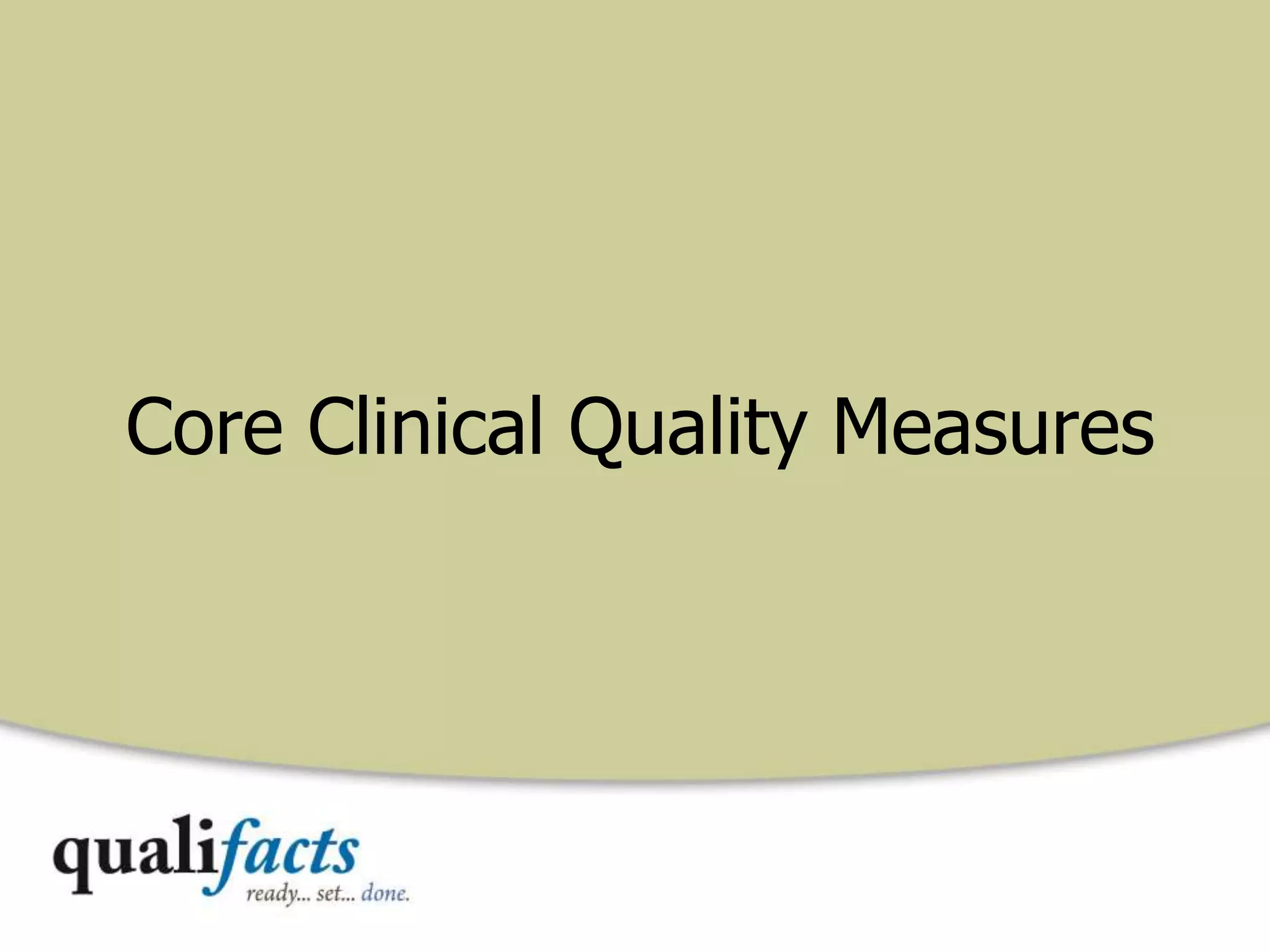 Core Clinical Quality Measures

qualifacts
ready... set... done.